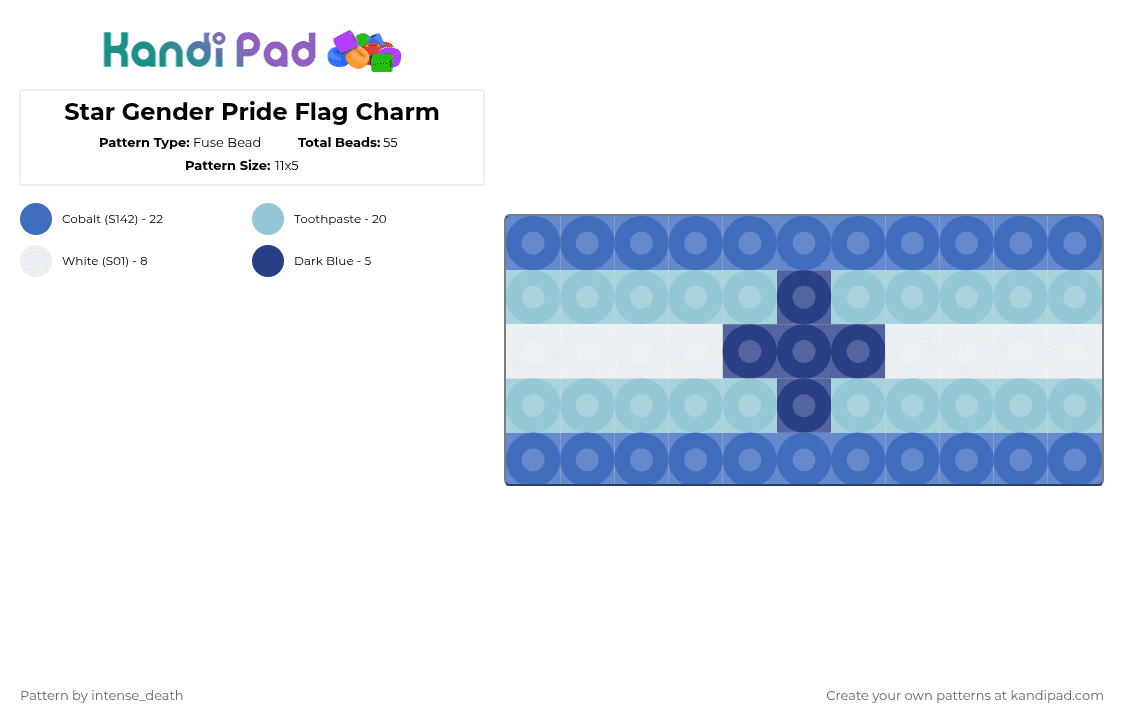 Kandi Pad

Star Gender Pride Flag Charm

Pattern Type: Fuse Bead Total Beads: 55

Pattern Size: 11x5

Cobalt (S142) - 22

Toothpaste - 20

White (S01) - 8

Dark Blue - 5

Pattern by intense_death

Create your own patterns at kandipad.com